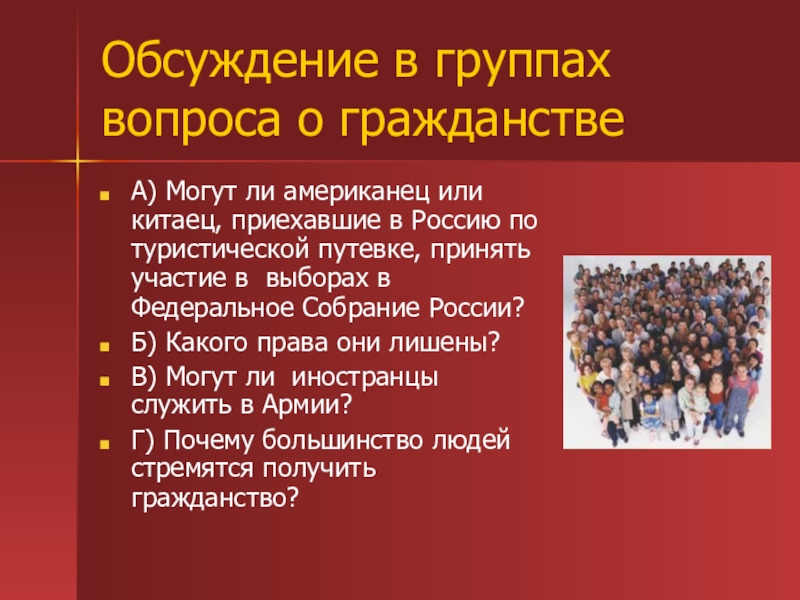 Обсуждение в группах вопроса о гражданстве

А) Могут ли американец или китаец, приехавшие в Россию по туристической путевке, принять участие в выборах в Федеральное Собрание России?

Б) Какого права они лишены?

В) Могут ли иностранцы служить в Армии?

Г) Почему большинство людей стремятся получить гражданство?